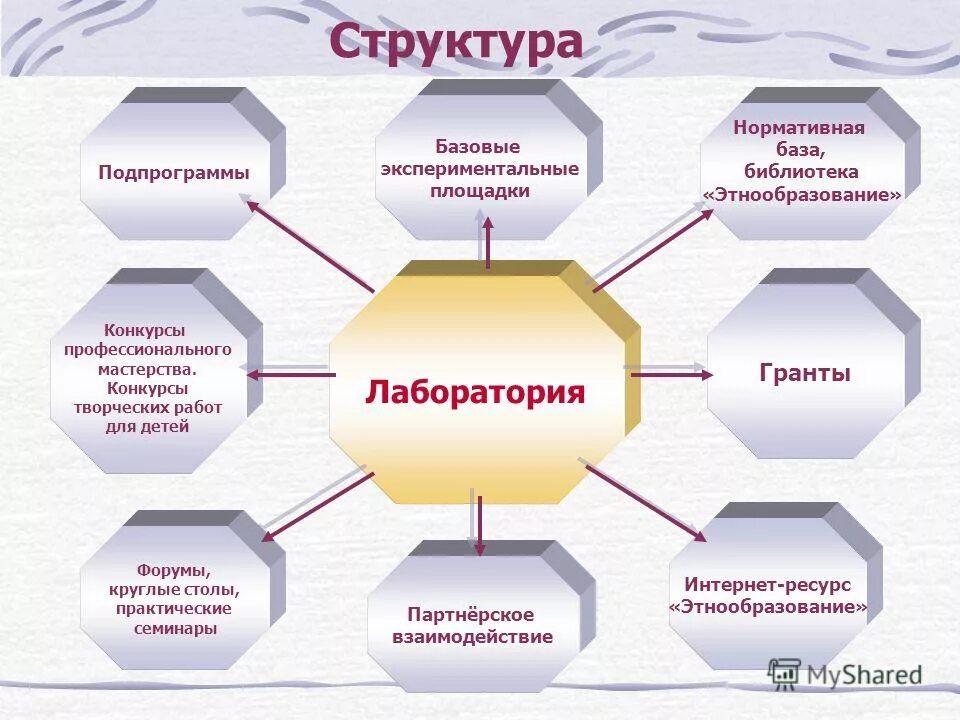 Структура

Подпрограммы

Базовые экспериментальные площадки

Нормативная база, библиотека «Этнообразование»

Конкурсы профессионального мастерства. Конкурсы творческих работ для детей

Лаборатория

Гранты

Форумы, круглые столы, практические семинары

Партнёрское взаимодействие

Интернет-ресурс «Этнообразование»

MyShared